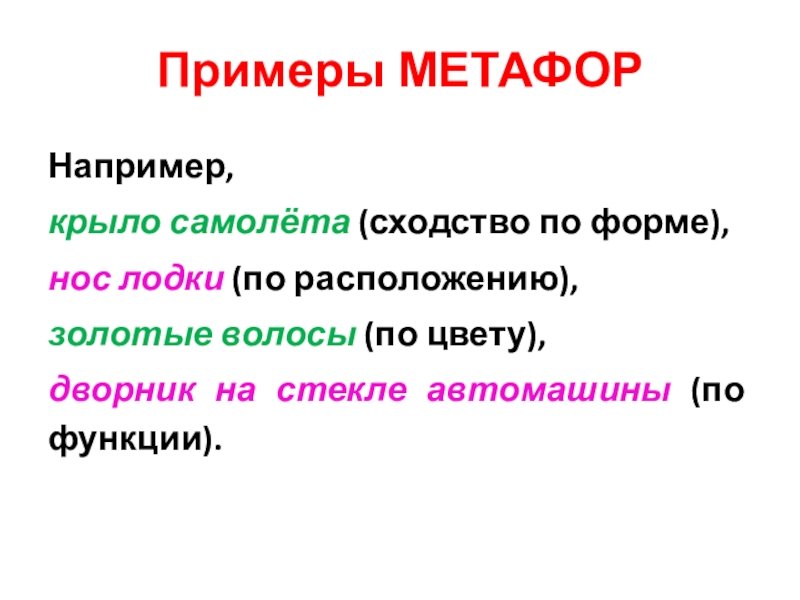 Примеры МЕТАФОР

Например,
крыло самолёта (сходство по форме),
нос лодки (по расположению),
золотые волосы (по цвету),
дворник на стекле автомашины (по функции).